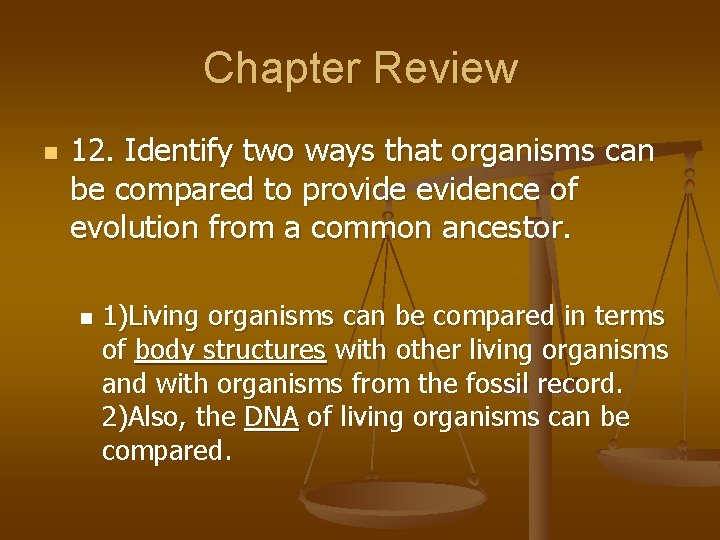 Chapter Review

12. Identify two ways that organisms can be compared to provide evidence of evolution from a common ancestor.

1)Living organisms can be compared in terms of body structures with other living organisms and with organisms from the fossil record. 2)Also, the DNA of living organisms can be compared.